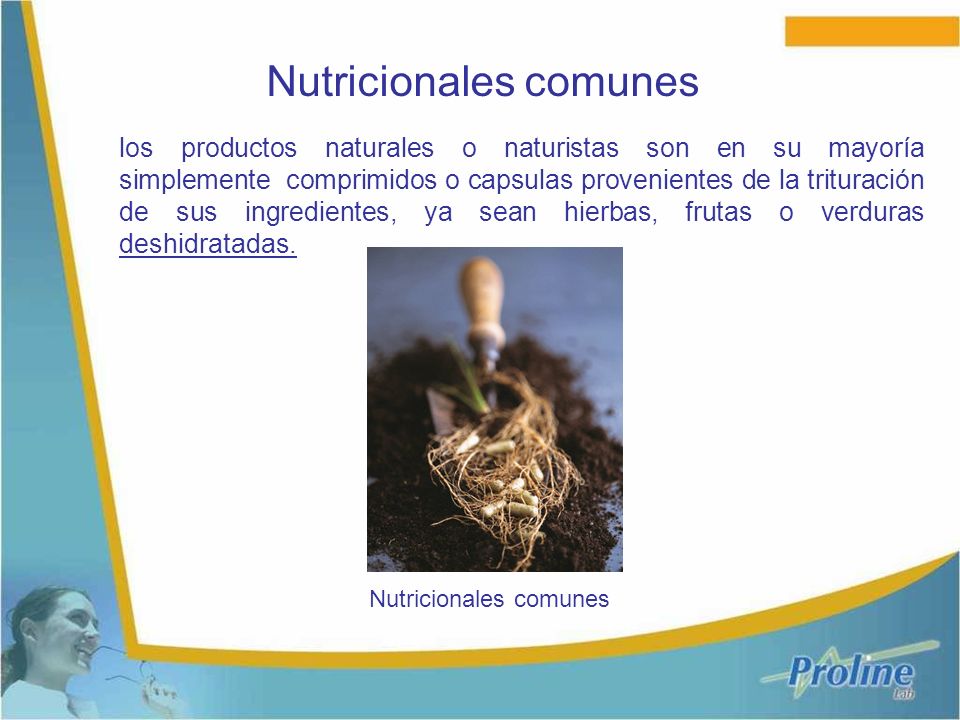 Nutricionales comunes

los productos naturales o naturistas son en su mayoría simplemente comprimidos o capsulas provenientes de la trituración de sus ingredientes, ya sean hierbas, frutas o verduras deshidratadas.

Nutricionales comunes

Proline
Lab